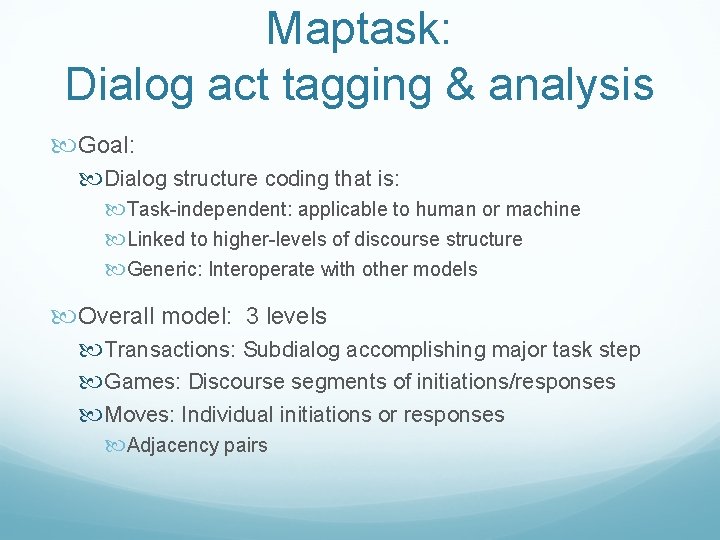 Maptask:
Dialog act tagging & analysis

Goal:

Dialog structure coding that is:

Task-independent: applicable to human or machine

Linked to higher-levels of discourse structure

Generic: Interoperate with other models

Overall model: 3 levels

Transactions: Subdialog accomplishing major task step

Games: Discourse segments of initiations/responses

Moves: Individual initiations or responses

Adjacency pairs